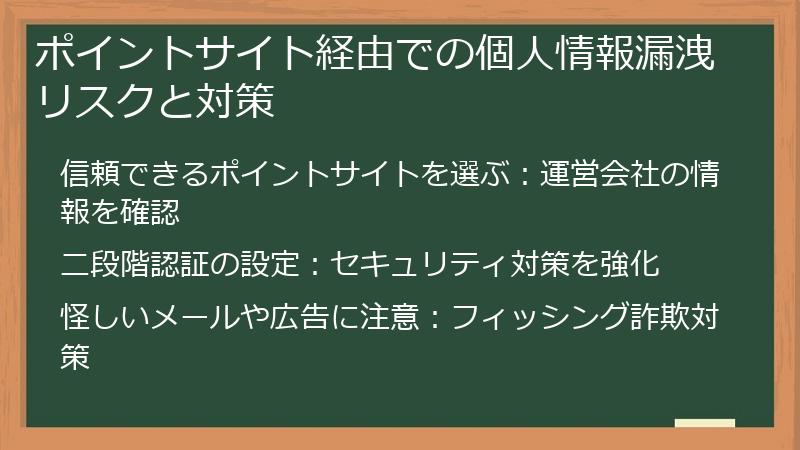 ポイントサイト経由での個人情報漏洩リスクと対策

信頼できるポイントサイトを選ぶ：運営会社の情報を確認

二段階認証の設定：セキュリティ対策を強化

怪しいメールや広告に注意：フィッシング詐欺対策